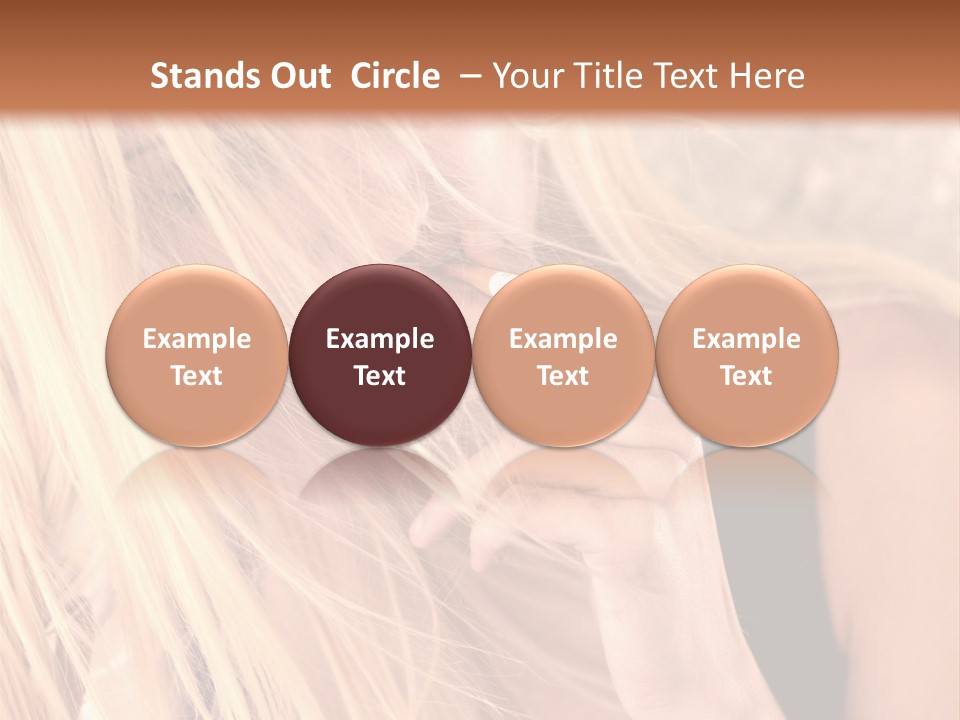 Stands Out Circle – Your Title Text Here

Example Text

Example Text

Example Text

Example Text